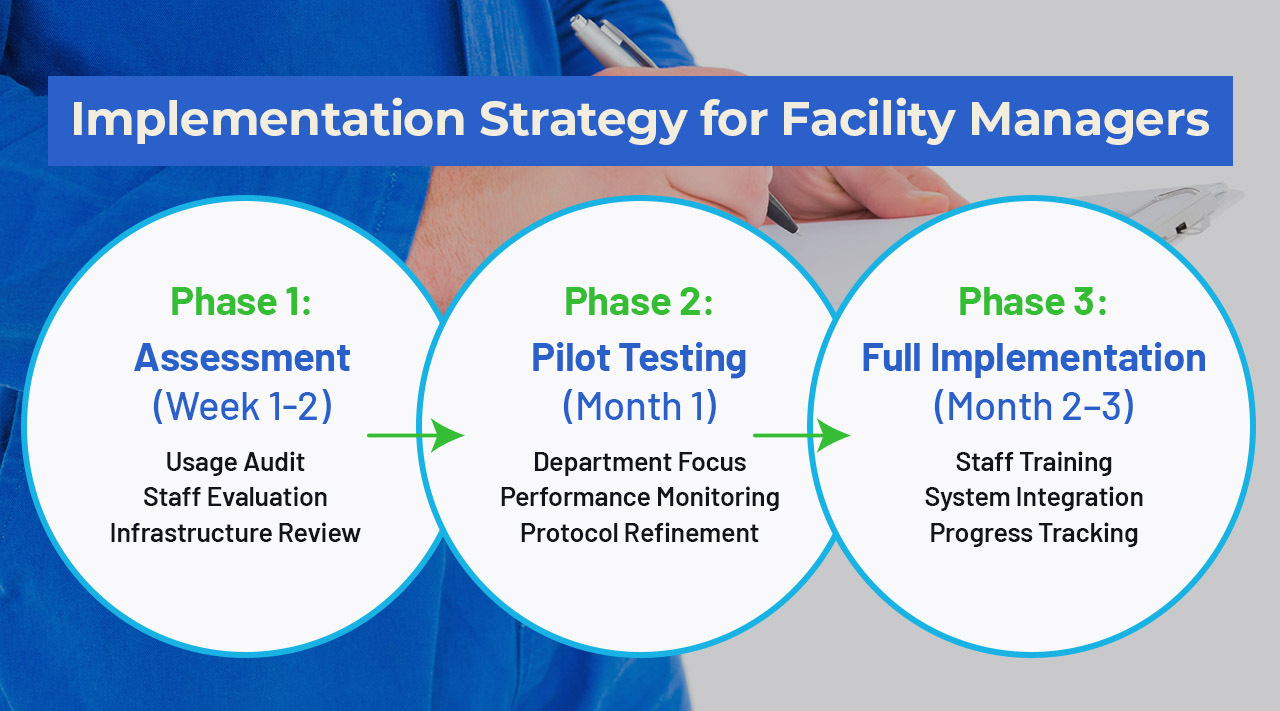 Implementation Strategy for Facility Managers

Phase 1:
Assessment
(Week 1-2)
Usage Audit
Staff Evaluation
Infrastructure Review

Phase 2:
Pilot Testing
(Month 1)
Department Focus
Performance Monitoring
Protocol Refinement

Phase 3:
Full Implementation
(Month 2–3)
Staff Training
System Integration
Progress Tracking